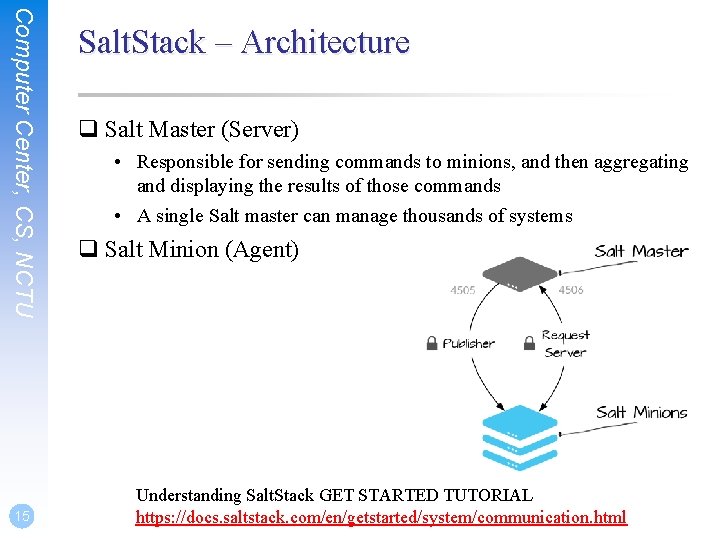 Computer Center, CS, NCTU

SaltStack – Architecture

❑ Salt Master (Server)

• Responsible for sending commands to minions, and then aggregating and displaying the results of those commands

• A single Salt master can manage thousands of systems

❑ Salt Minion (Agent)

Salt Master

4505

4506

Publisher

Request Server

Salt Minions

Understanding SaltStack GET STARTED TUTORIAL
https://docs.saltstack.com/en/getstarted/system/communication.html

15